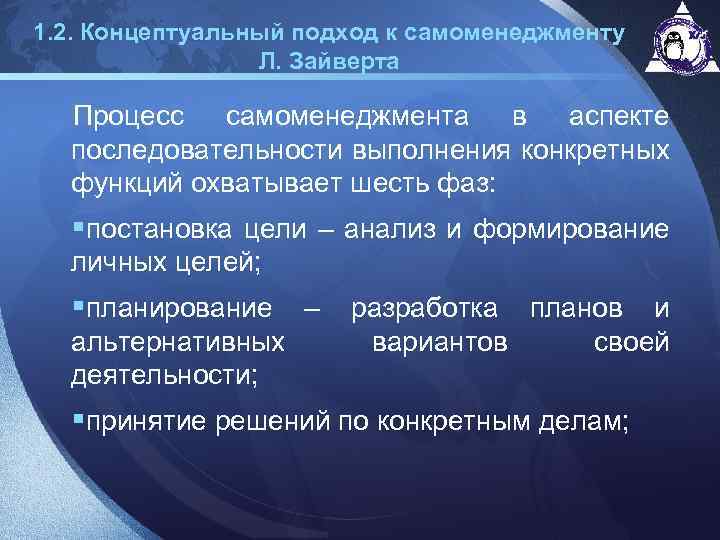 1.2. Концептуальный подход к самоменеджменту Л. Зайверта

Процесс самоменеджмента в аспекте последовательности выполнения конкретных функций охватывает шесть фаз:

▪постановка цели – анализ и формирование личных целей;

▪планирование – разработка планов и альтернативных вариантов своей деятельности;

▪принятие решений по конкретным делам;